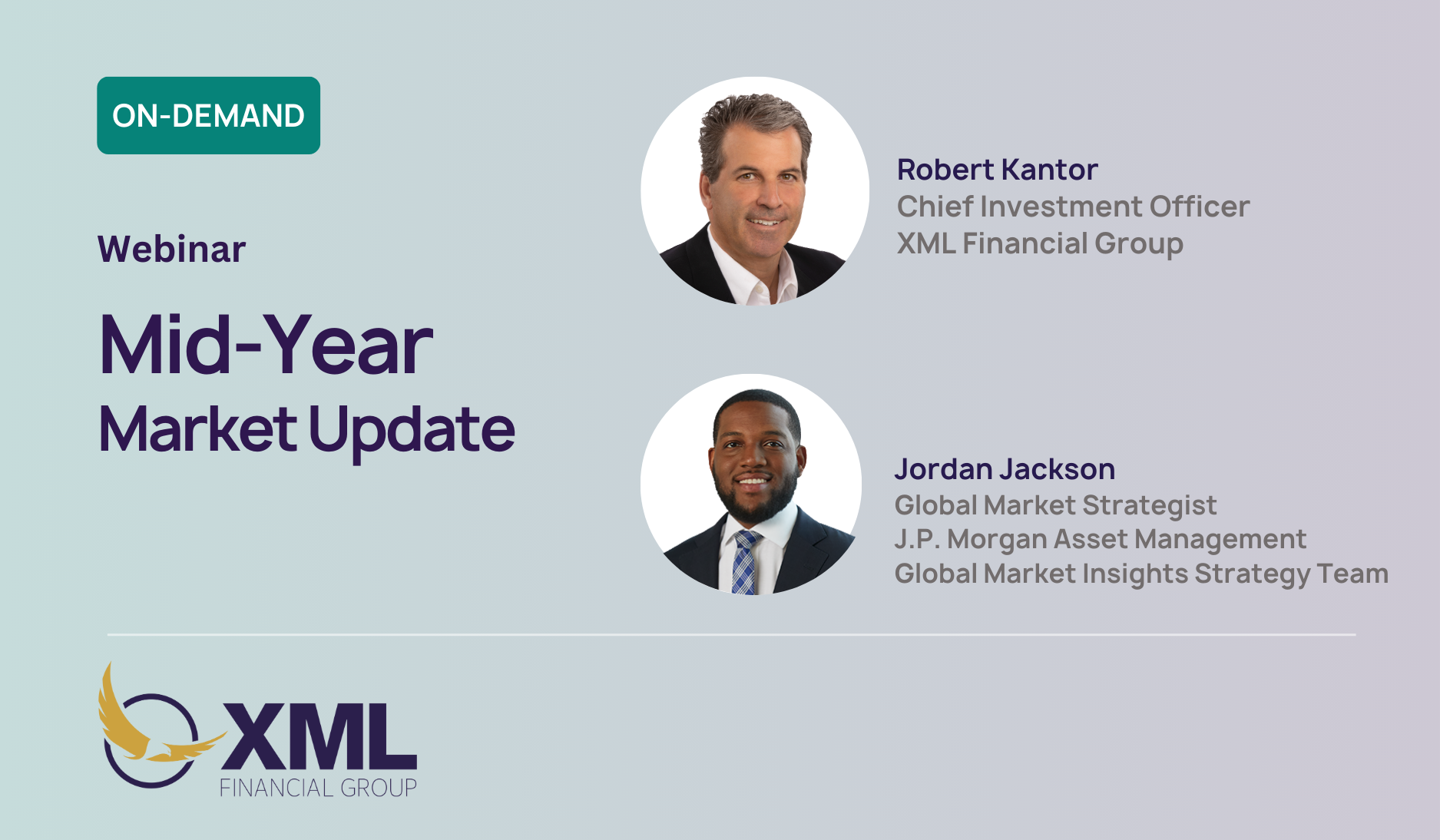 ON-DEMAND

Webinar

Mid-Year
Market Update

Robert Kantor
Chief Investment Officer
XML Financial Group

Jordan Jackson
Global Market Strategist
J.P. Morgan Asset Management
Global Market Insights Strategy Team

XML
FINANCIAL GROUP